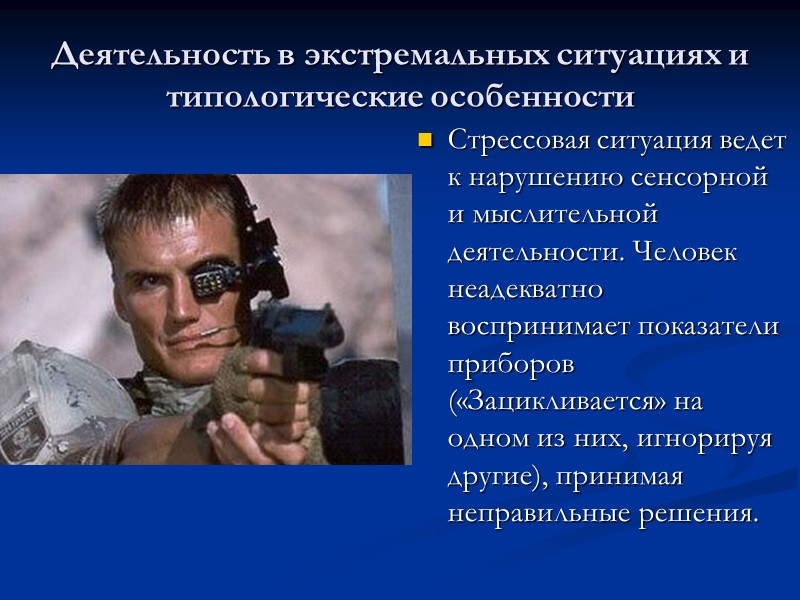 Деятельность в экстремальных ситуациях и типологические особенности

Стрессовая ситуация ведет к нарушению сенсорной и мыслительной деятельности. Человек неадекватно воспринимает показатели приборов («Зацикливается» на одном из них, игнорируя другие), принимая неправильные решения.